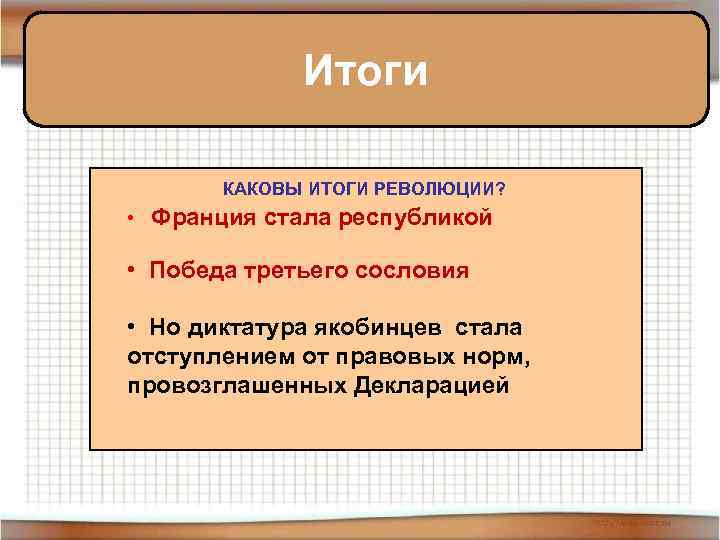 Итоги

КАКОВЫ ИТОГИ РЕВОЛЮЦИИ?

• Франция стала республикой

• Победа третьего сословия

• Но диктатура якобинцев стала отступлением от правовых норм, провозглашенных Декларацией